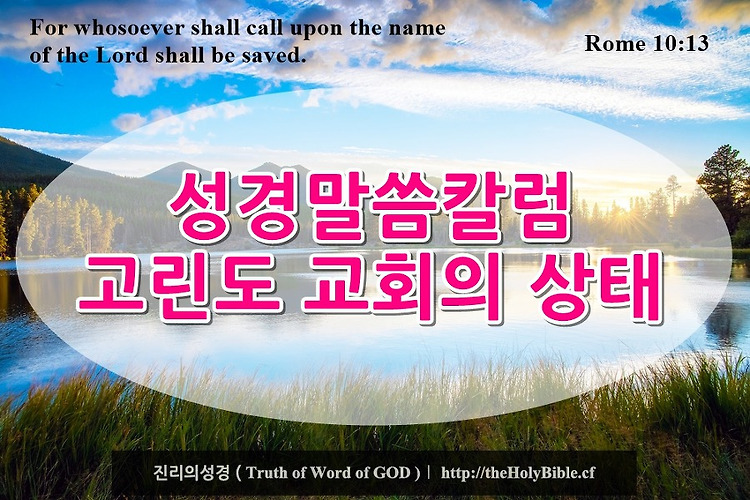 For whosoever shall call upon the name of the Lord shall be saved.

Rome 10:13

성경말씀칼럼
고린도 교회의 상태

진리의성경 ( Truth of Word of GOD ) | http://theHolyBible.cf